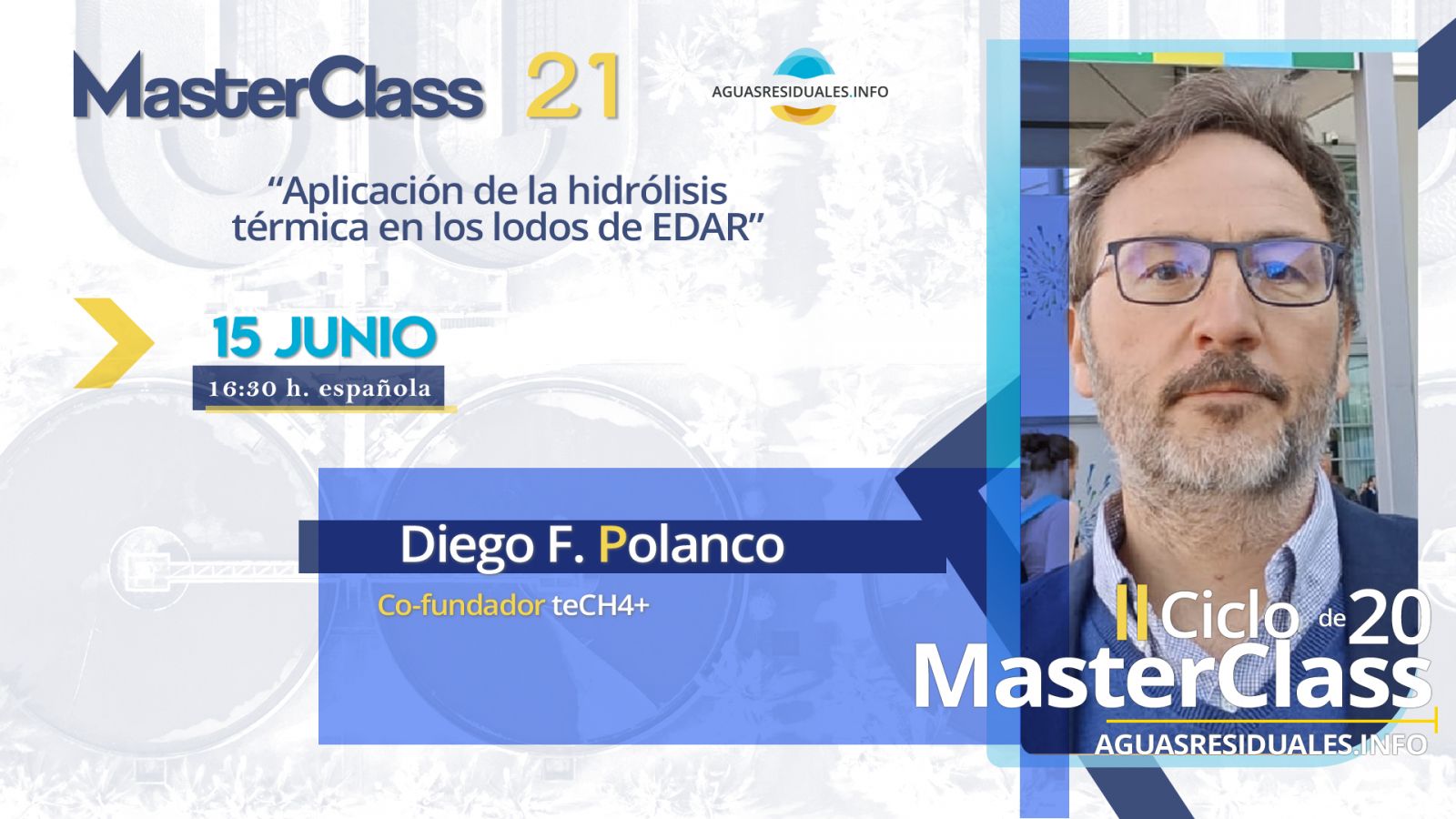 MasterClass 21

AGUASRESIDUALES.INFO

“Aplicación de la hidrólisis térmica en los lodos de EDAR”

15 JUNIO
16:30 h. española

Diego F. Polanco
Co-fundador teCH4+

II Ciclo de 20
MasterClass
AGUASRESIDUALES.INFO